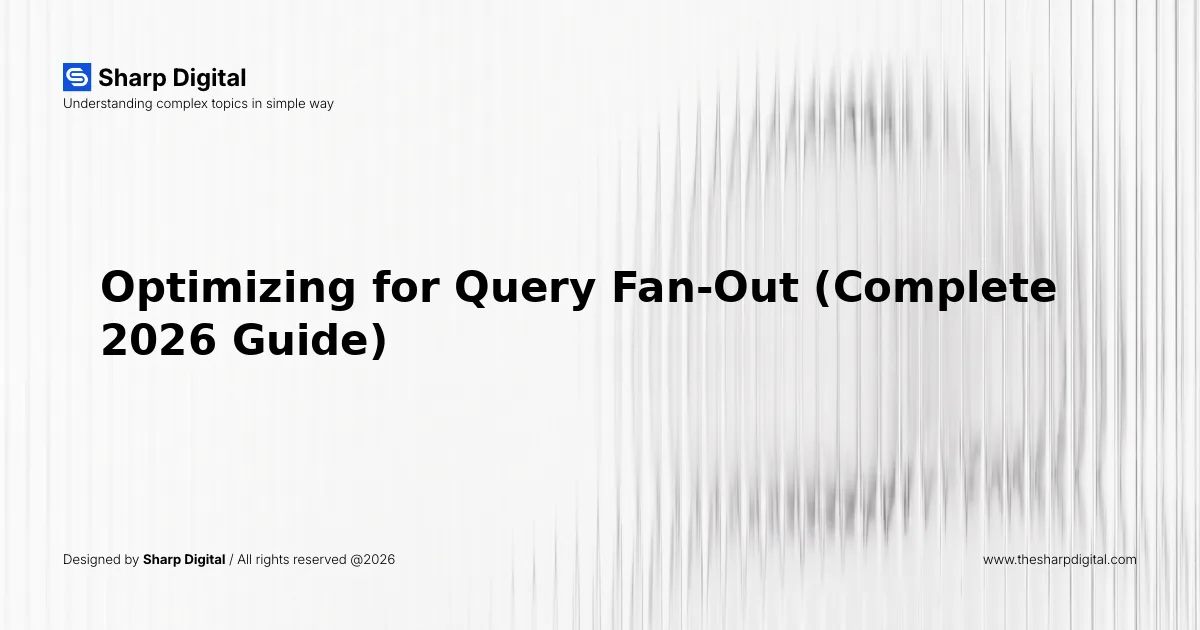 Sharp Digital
Understanding complex topics in simple way

Optimizing for Query Fan-Out (Complete 2026 Guide)

Designed by Sharp Digital / All rights reserved @2026

www.thesharpdigital.com